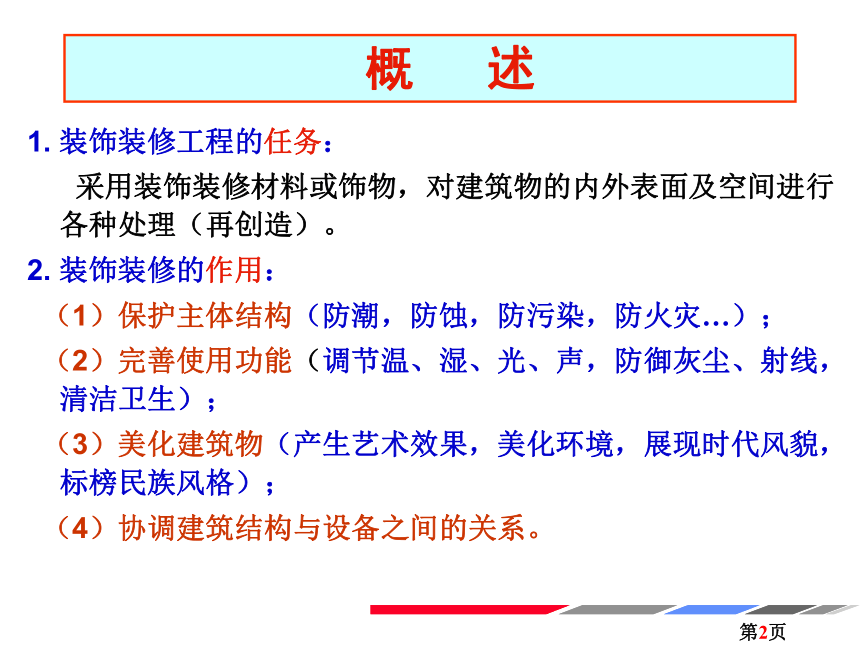 概　述

1. 装饰装修工程的任务：

采用装饰装修材料或饰物，对建筑物的内外表面及空间进行各种处理（再创造）。

2. 装饰装修的作用：

（1）保护主体结构（防潮，防蚀，防污染，防火灾…）；

（2）完善使用功能（调节温、湿、光、声，防御灰尘、射线，清洁卫生）；

（3）美化建筑物（产生艺术效果，美化环境，展现时代风貌，标榜民族风格）；

（4）协调建筑结构与设备之间的关系。

第2页